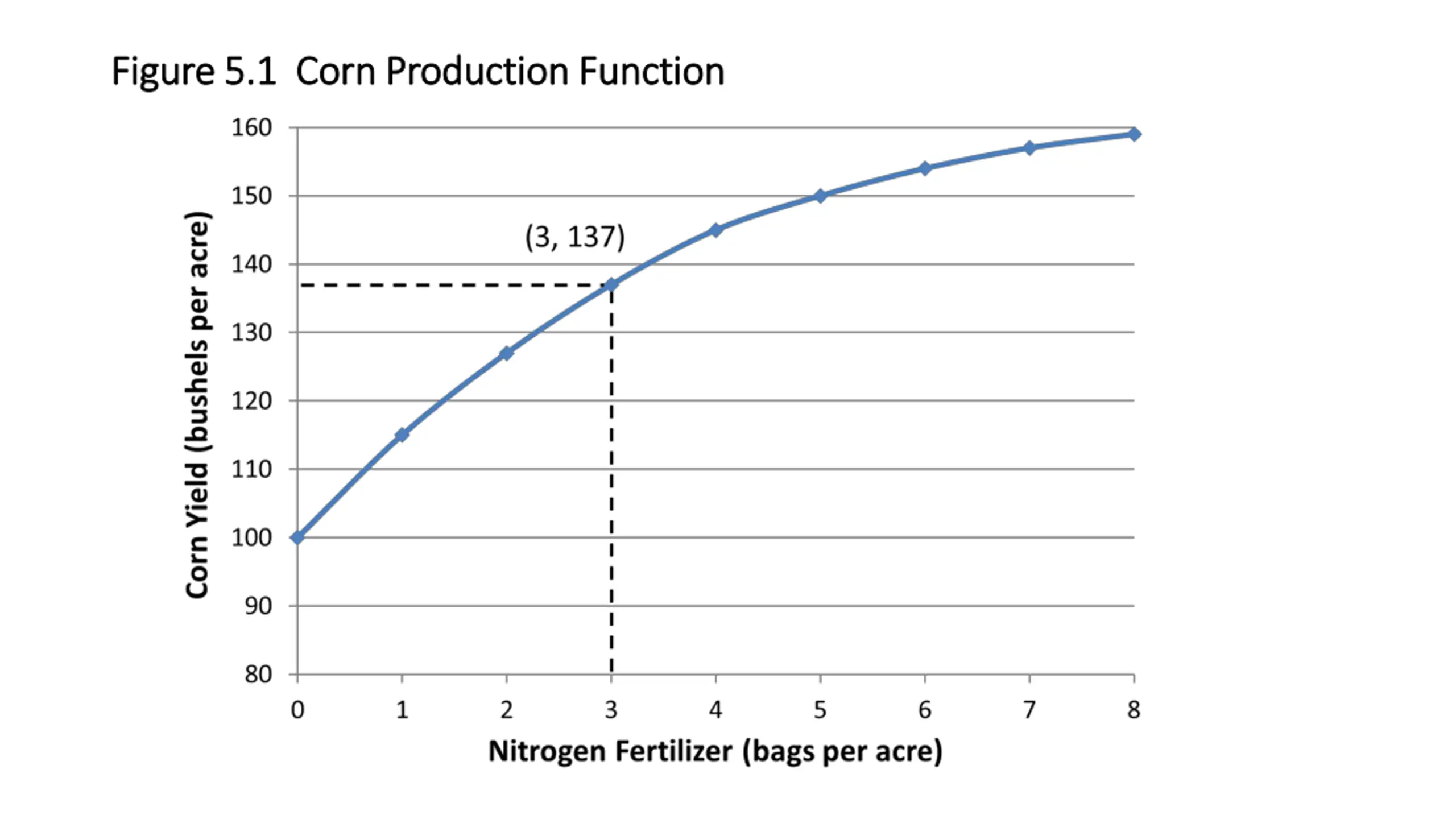 Figure 5.1 Corn Production Function

Corn Yield (bushels per acre)

160
150
140
130
120
110
100
90
80

(3, 137)

0
1
2
3
4
5
6
7
8

Nitrogen Fertilizer (bags per acre)